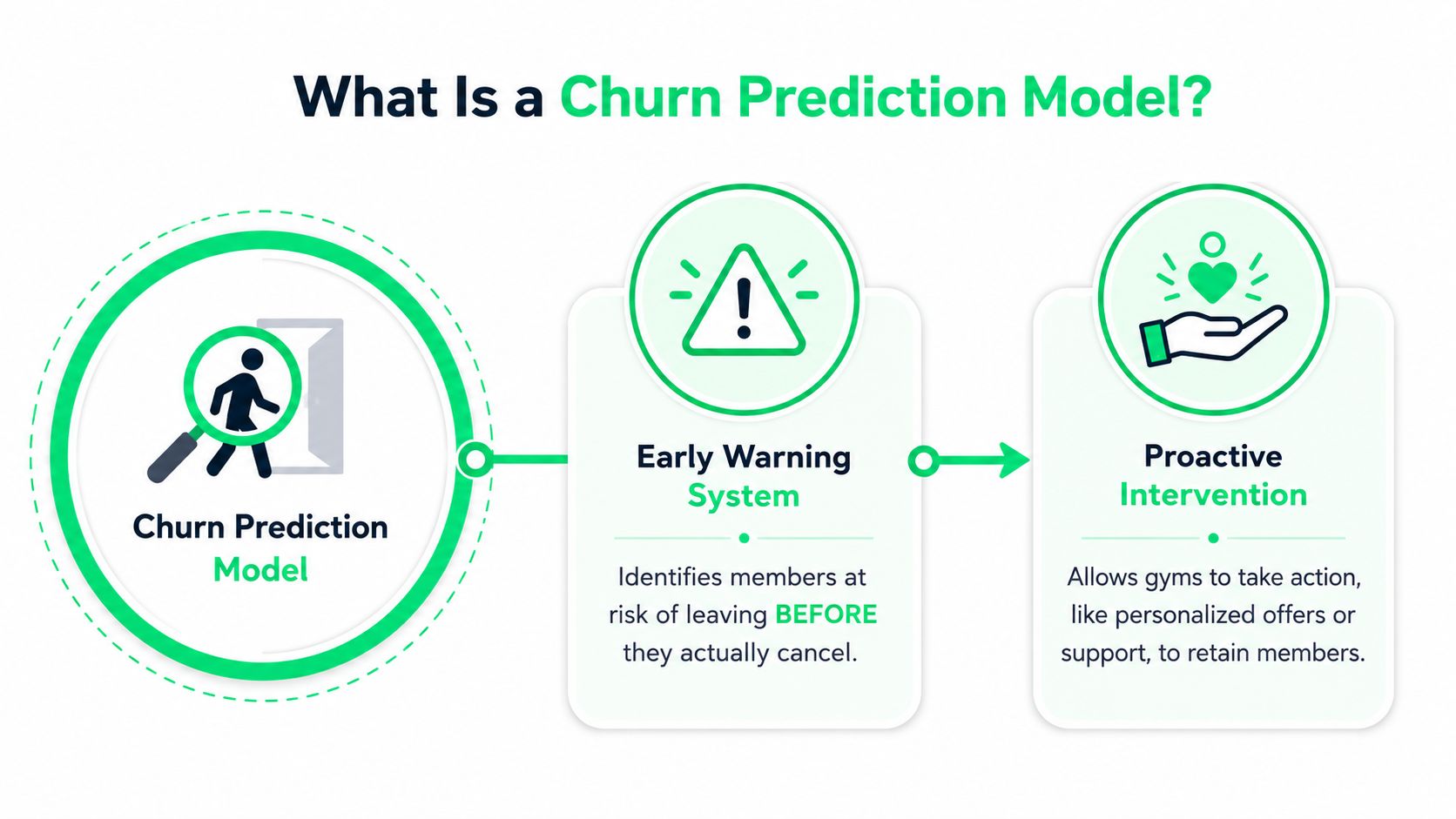 What Is a Churn Prediction Model?

Churn Prediction Model

Early Warning System

Identifies members at risk of leaving BEFORE they actually cancel.

Proactive Intervention

Allows gyms to take action, like personalized offers or support, to retain members.